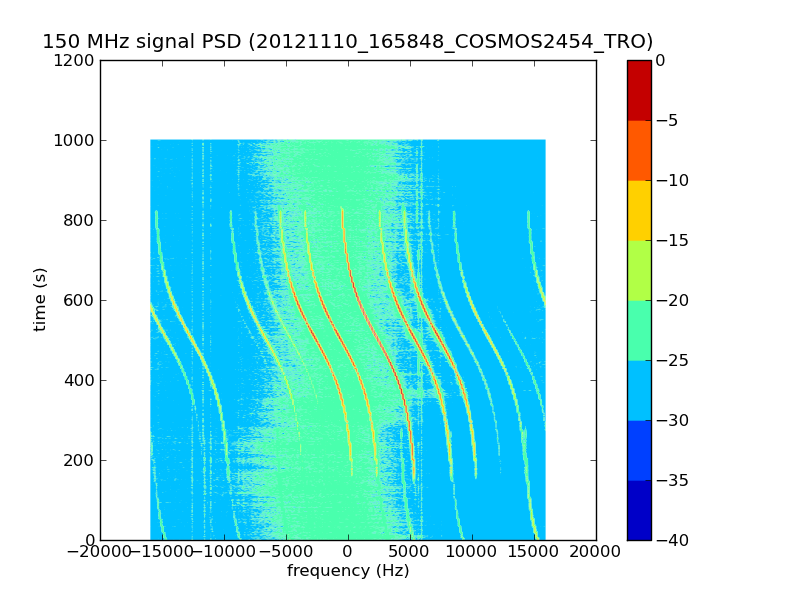 150 MHz signal PSD (20121110_165848_COSMOS2454_TRO)

1200
1000
800
600
400
200
0

time (s)

−20000 −15000 −10000 −5000 0 5000 10000 15000 20000

frequency (Hz)

0
−5
−10
−15
−20
−25
−30
−35
−40